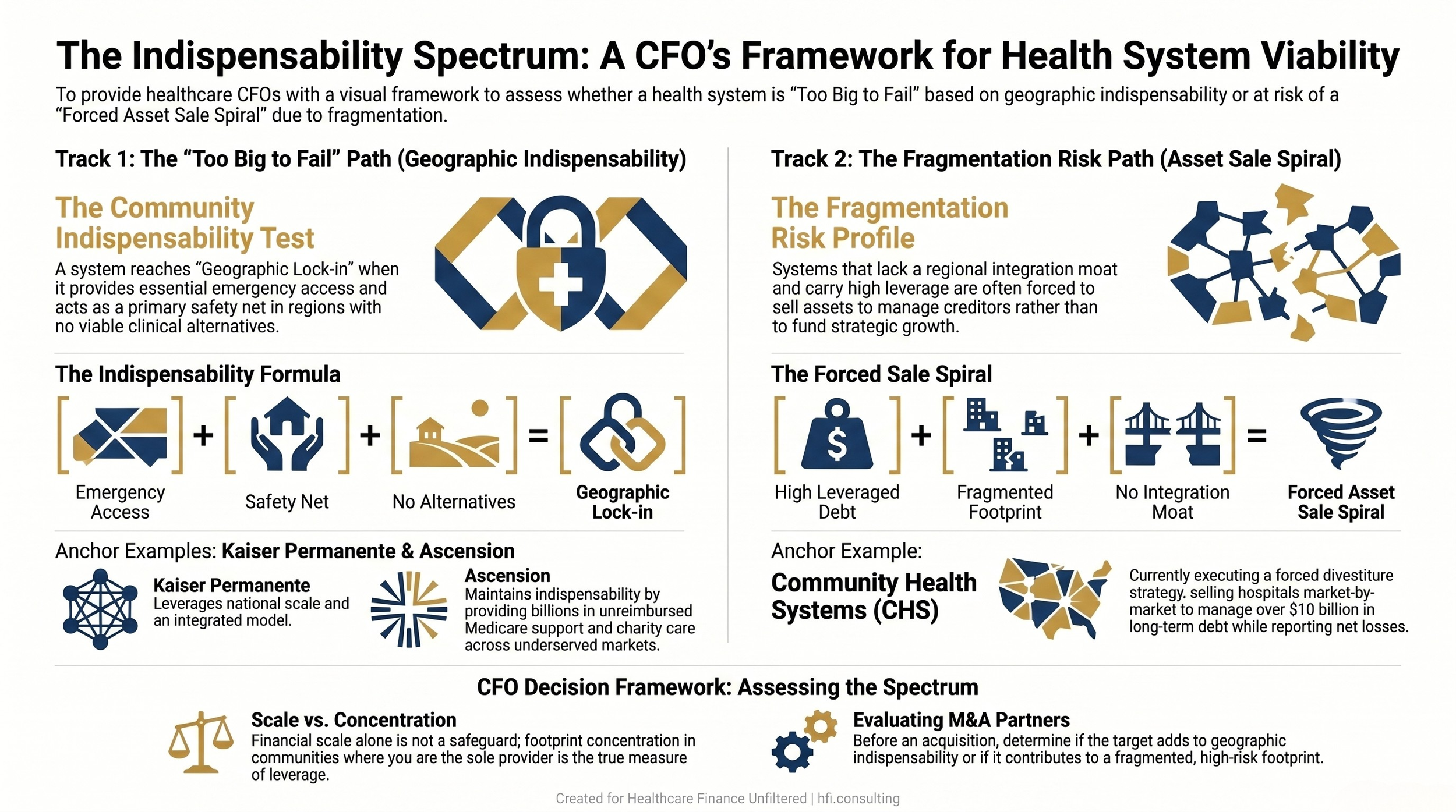 The Indispensability Spectrum: A CFO's Framework for Health System Viability

To provide healthcare CFOs with a visual framework to assess whether a health system is "Too Big to Fail" based on geographic indispensability or at risk of a "Forced Asset Sale Spiral" due to fragmentation.

Track 1: The "Too Big to Fail" Path (Geographic Indispensability)

The Community Indispensability Test

A system reaches "Geographic Lock-in" when it provides essential emergency access and acts as a primary safety net in regions with no viable clinical alternatives.

The Indispensability Formula

Emergency Access + Safety Net + No Alternatives = Geographic Lock-in

Anchor Examples: Kaiser Permanente & Ascension

Kaiser Permanente
Leverages national scale and an integrated model.

Ascension
Maintains indispensability by providing billions in unreimbursed Medicare support and charity care across underserved markets.

Track 2: The Fragmentation Risk Path (Asset Sale Spiral)

The Fragmentation Risk Profile

Systems that lack a regional integration moat and carry high leverage are often forced to sell assets to manage creditors rather than to fund strategic growth.

The Forced Sale Spiral

High Leveraged Debt + Fragmented Footprint + No Integration Moat = Forced Asset Sale Spiral

Anchor Example:

Community Health Systems (CHS)

Currently executing a forced divestiture strategy. selling hospitals market-by-market to manage over $10 billion in long-term debt while reporting net losses.

CFO Decision Framework: Assessing the Spectrum

Scale vs. Concentration
Financial scale alone is not a safeguard; footprint concentration in communities where you are the sole provider is the true measure of leverage.

Evaluating M&A Partners
Before an acquisition, determine if the target adds to geographic indispensability or if it contributes to a fragmented, high-risk footprint.

Created for Healthcare Finance Unfiltered | hfi.consulting